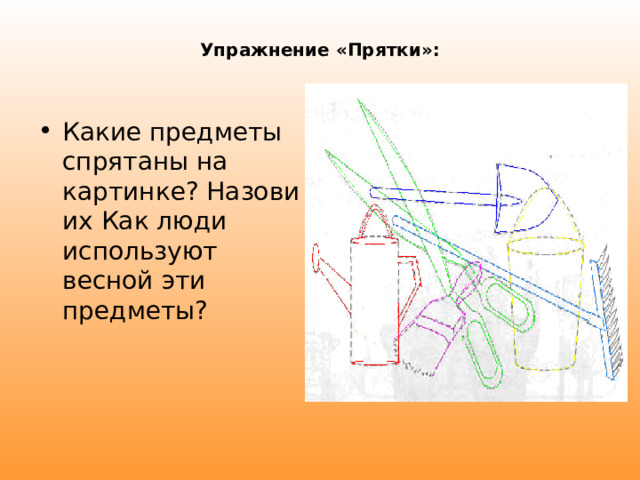 Упражнение «Прятки»:

• Какие предметы спрятаны на картинке? Назови их Как люди используют весной эти предметы?